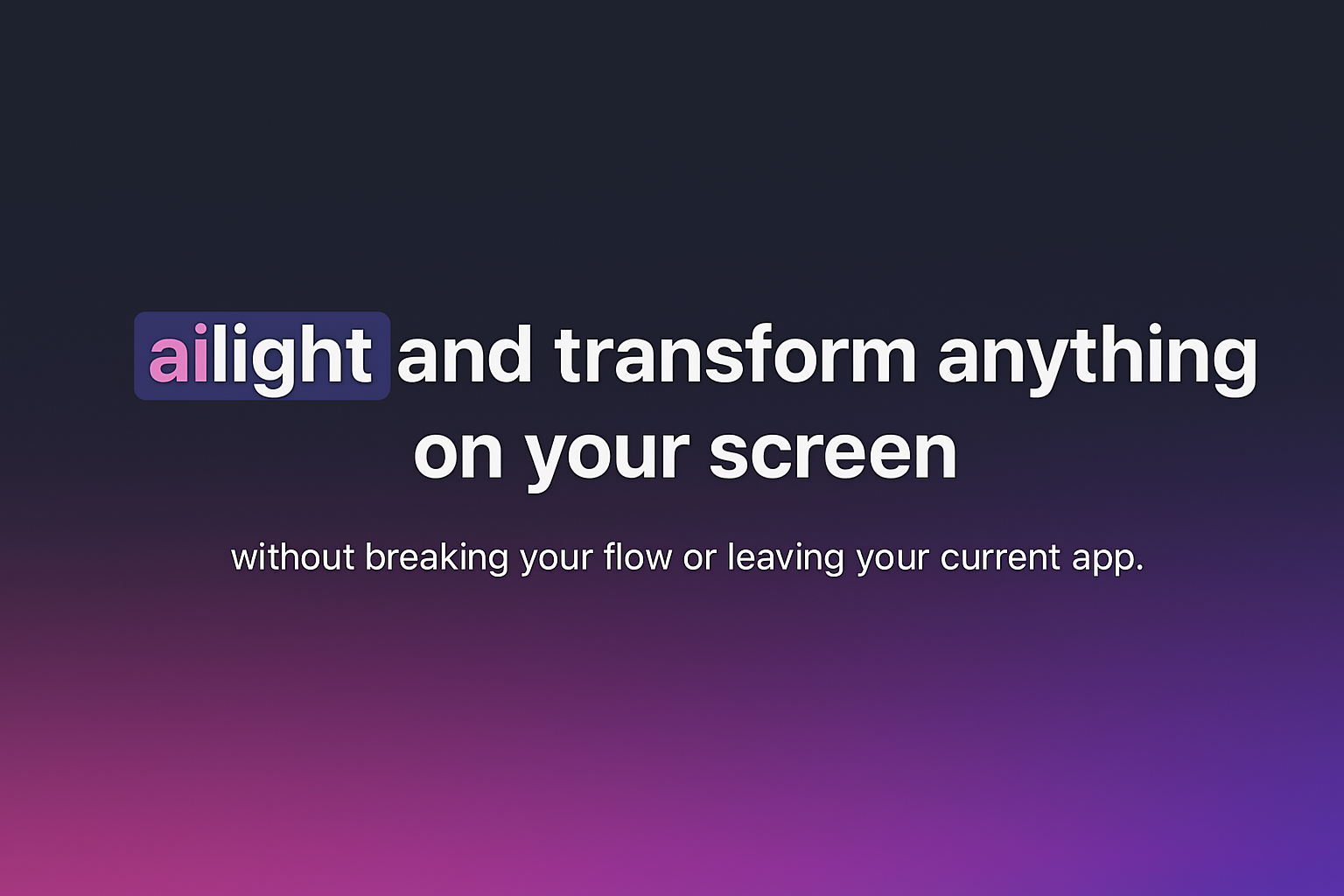 ailight and transform anything on your screen

without breaking your flow or leaving your current app.